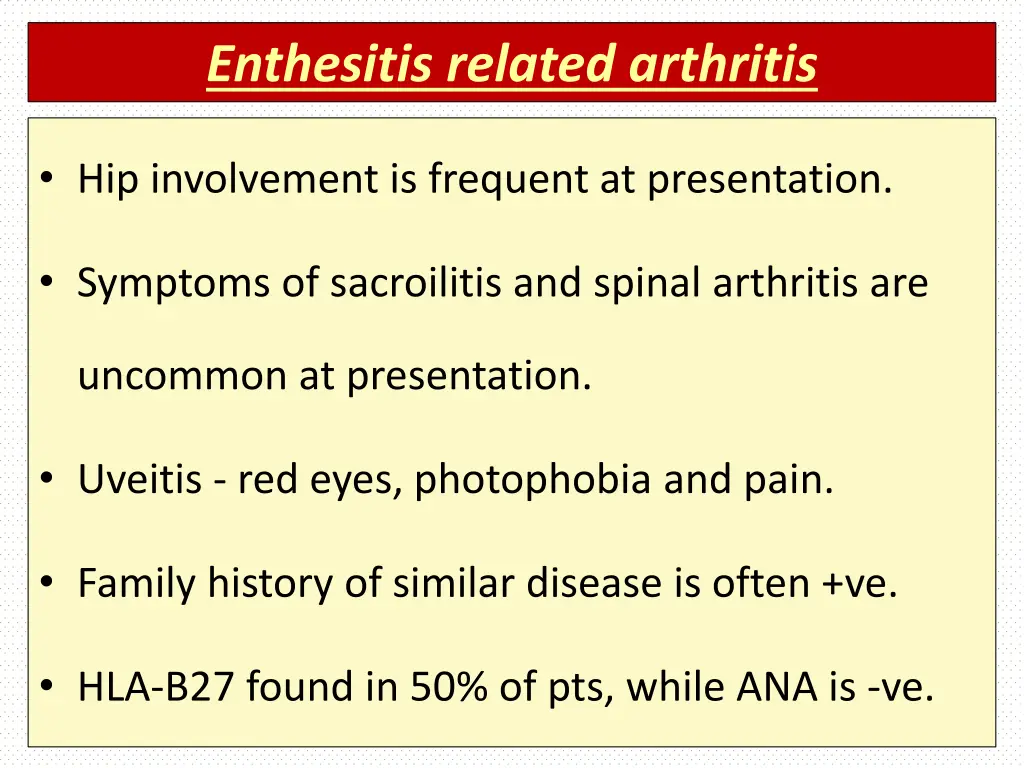 Enthesitis related arthritis

• Hip involvement is frequent at presentation.

• Symptoms of sacroilitis and spinal arthritis are uncommon at presentation.

• Uveitis - red eyes, photophobia and pain.

• Family history of similar disease is often +ve.

• HLA-B27 found in 50% of pts, while ANA is -ve.